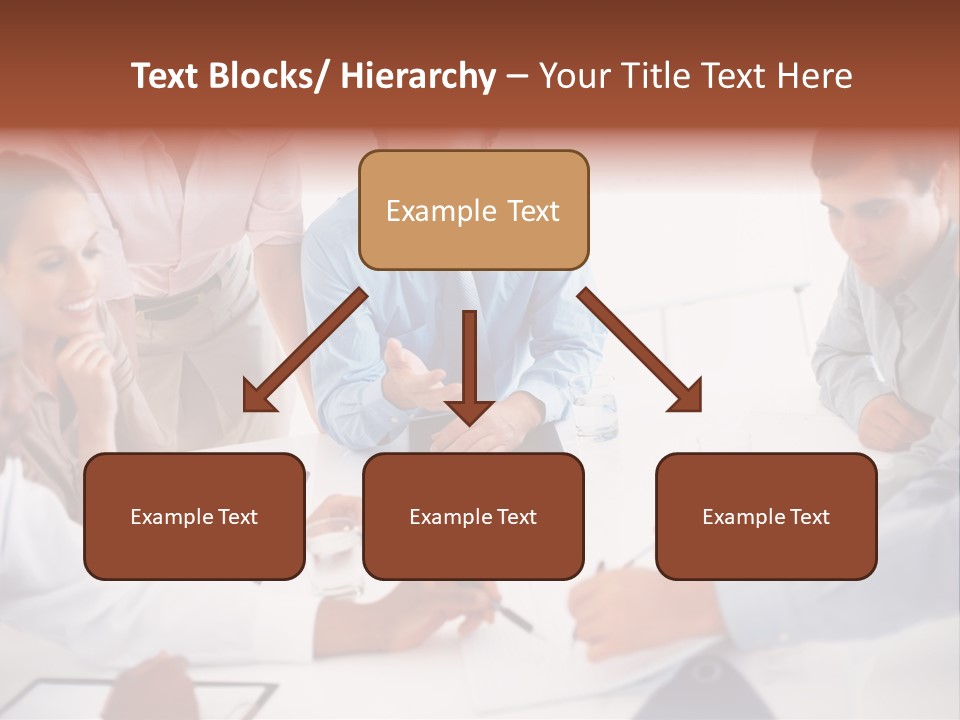 Text Blocks/ Hierarchy – Your Title Text Here

Example Text

Example Text

Example Text

Example Text